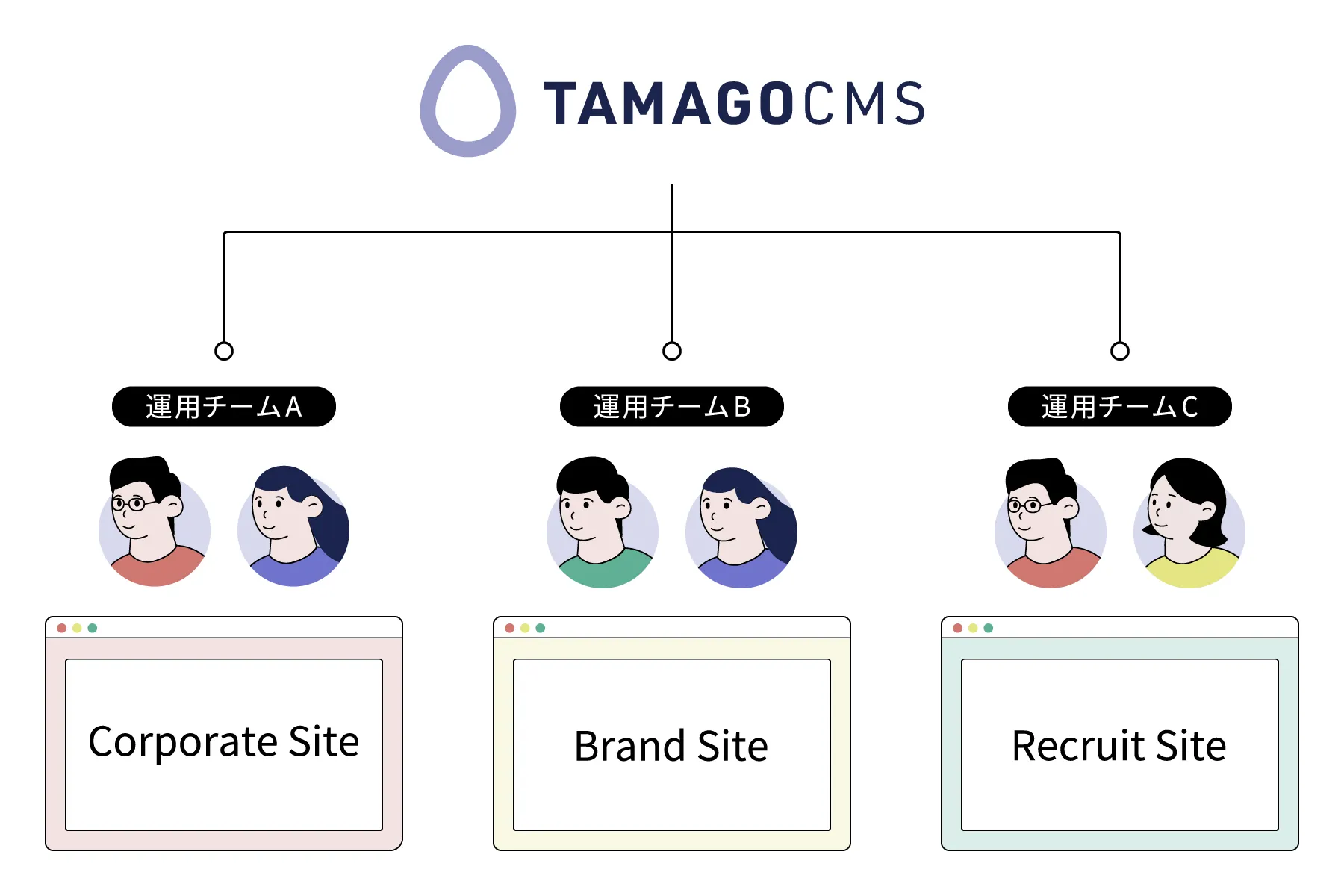 TAMAGOCMS

運用チームA

運用チームB

運用チームC

Corporate Site

Brand Site

Recruit Site